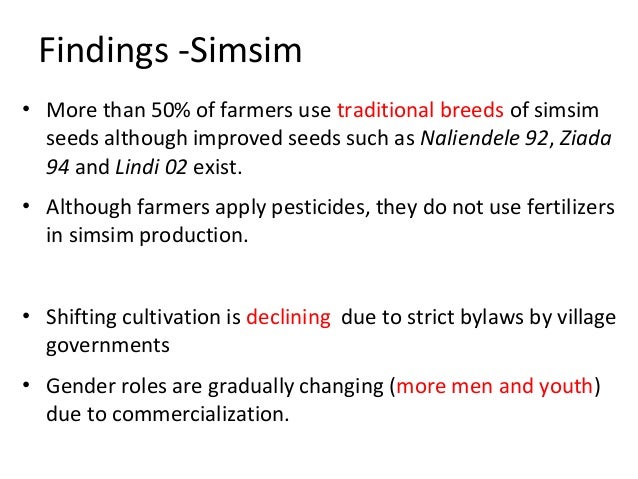 Findings -Simsim

• More than 50% of farmers use traditional breeds of simsim seeds although improved seeds such as Naliendele 92, Ziada 94 and Lindi 02 exist.

• Although farmers apply pesticides, they do not use fertilizers in simsim production.

• Shifting cultivation is declining due to strict bylaws by village governments

• Gender roles are gradually changing (more men and youth) due to commercialization.